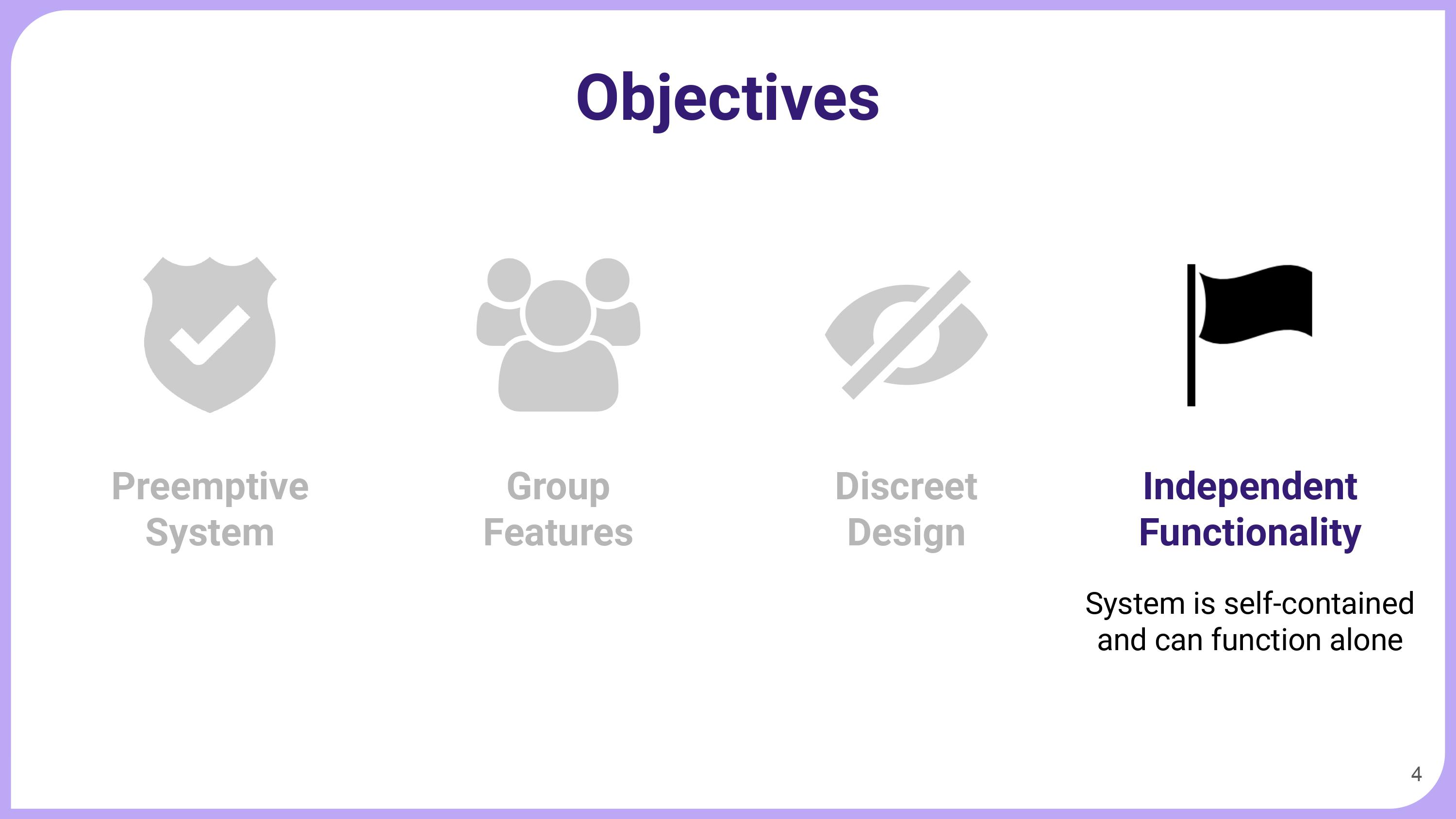 Objectives

Preemptive System

Group Features

Discreet Design

Independent Functionality

System is self-contained and can function alone

4